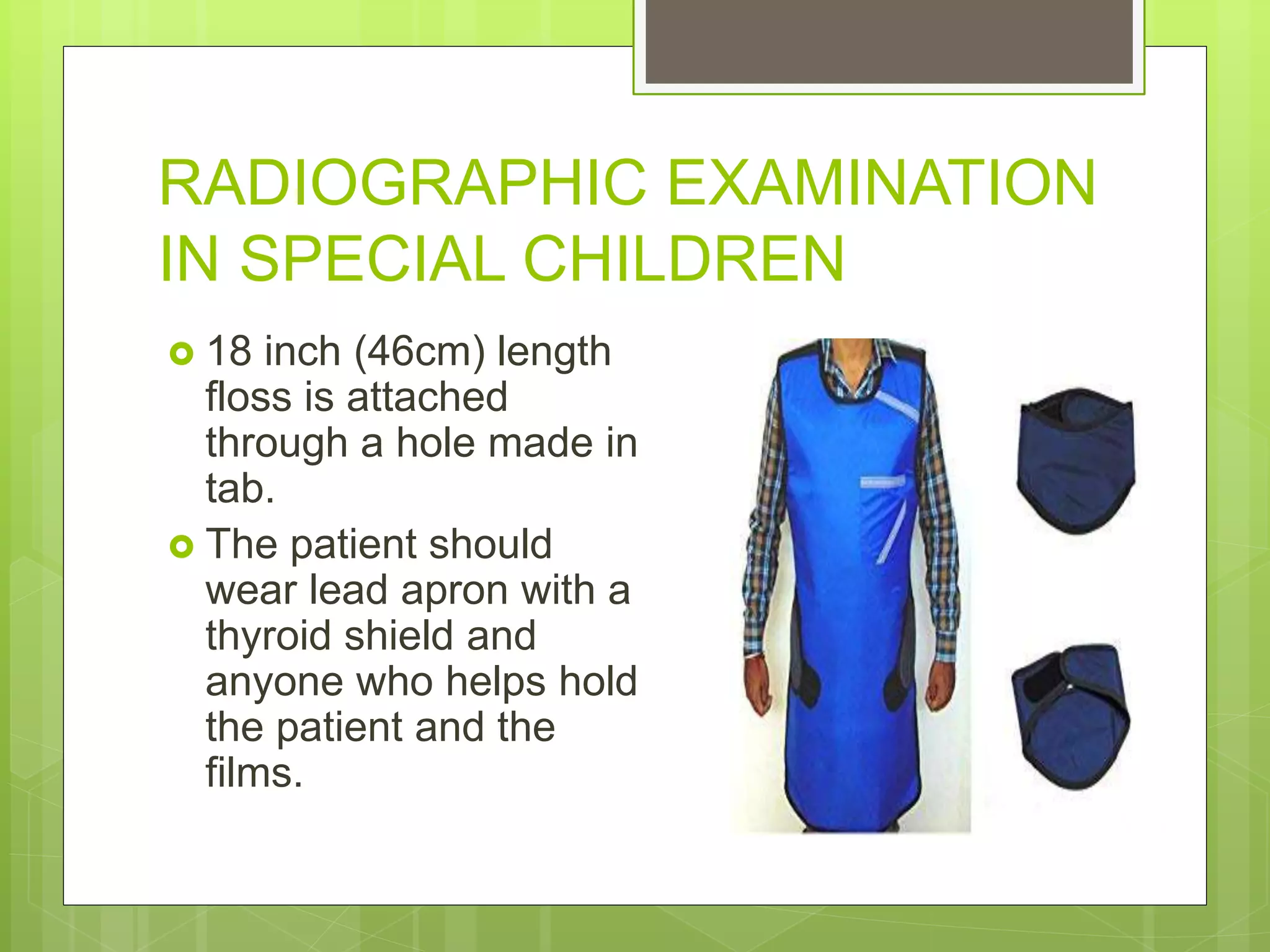 RADIOGRAPHIC EXAMINATION IN SPECIAL CHILDREN

18 inch (46cm) length floss is attached through a hole made in tab.

The patient should wear lead apron with a thyroid shield and anyone who helps hold the patient and the films.